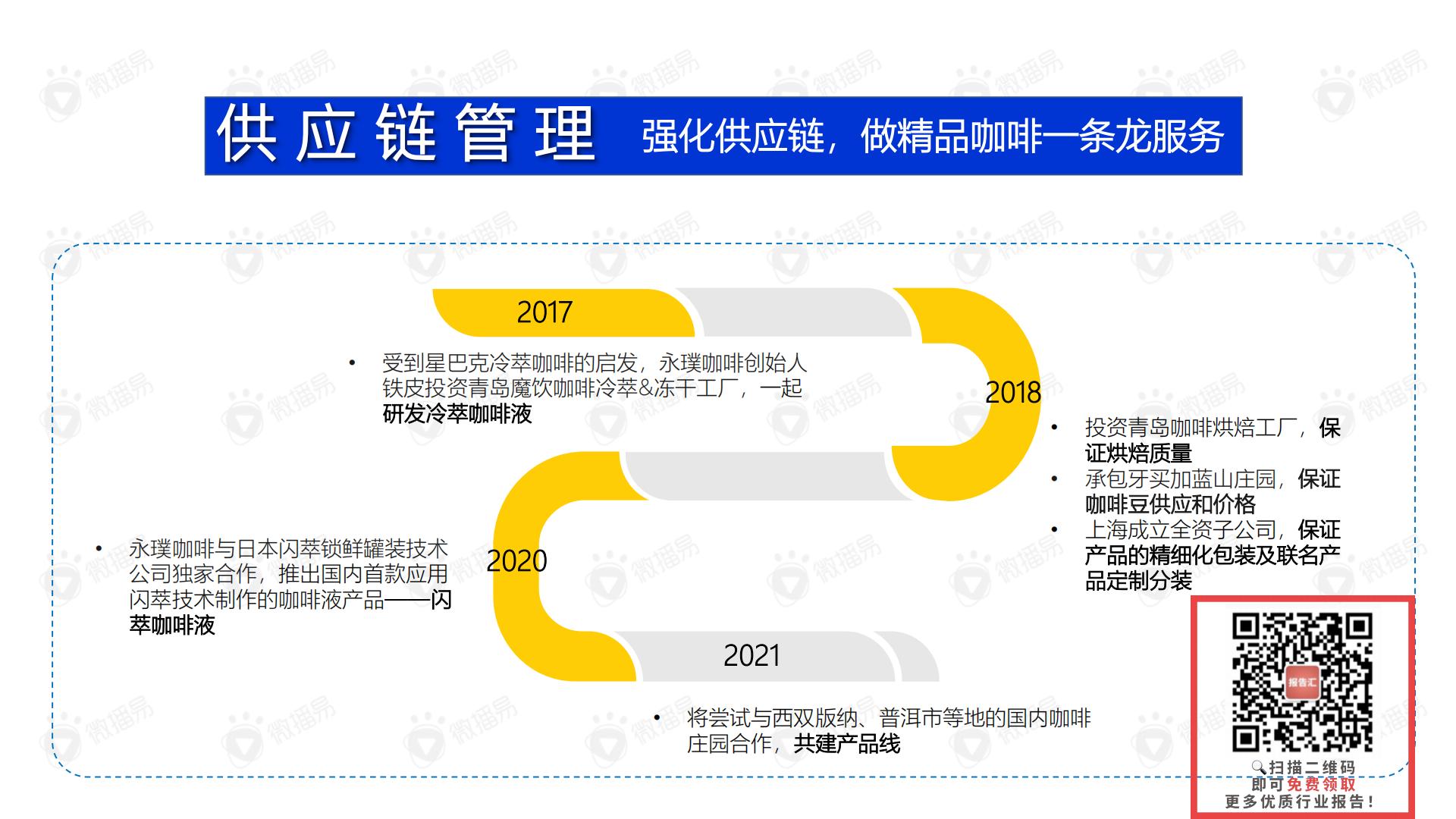 供应链管理　强化供应链，做精品咖啡一条龙服务

2017

• 受到星巴克冷萃咖啡的启发，永璞咖啡创始人铁皮投资青岛魔饮咖啡冷萃&冻干工厂，一起研发冷萃咖啡液

2018

• 投资青岛咖啡烘焙工厂，保证烘焙质量
• 承包牙买加蓝山庄园，保证咖啡豆供应和价格
• 上海成立全资子公司，保证产品的精细化包装及联名产品定制分装

2020

• 永璞咖啡与日本闪萃锁鲜罐装技术公司独家合作，推出国内首款应用闪萃技术制作的咖啡液产品——闪萃咖啡液

2021

• 将尝试与西双版纳、普洱市等地的国内咖啡庄园合作，共建产品线

报告汇
扫描二维码
即可免费领取
更多优质行业报告！

微播易